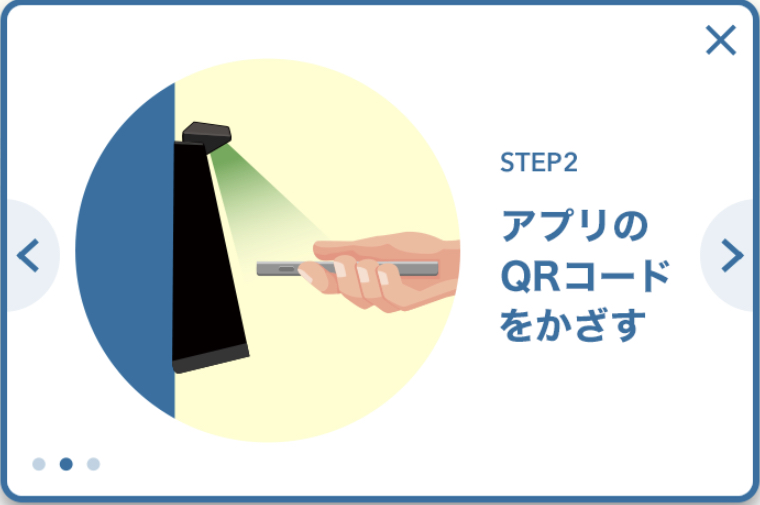 STEP2

アプリの
QRコード
をかざす